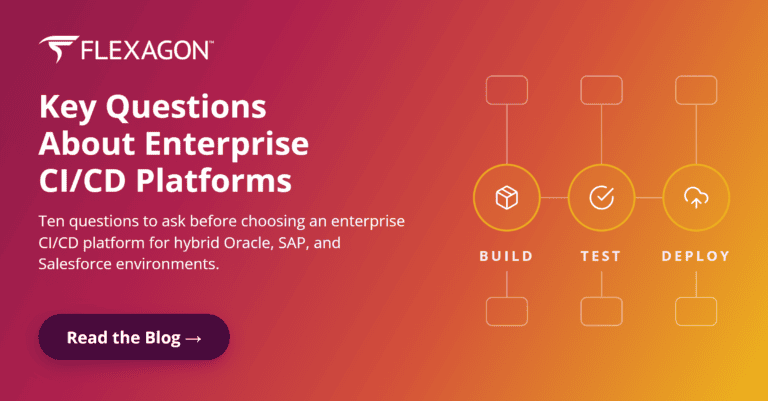 FLEXAGON™

Key Questions About Enterprise CI/CD Platforms

Ten questions to ask before choosing an enterprise CI/CD platform for hybrid Oracle, SAP, and Salesforce environments.

Read the Blog →

BUILD

TEST

DEPLOY